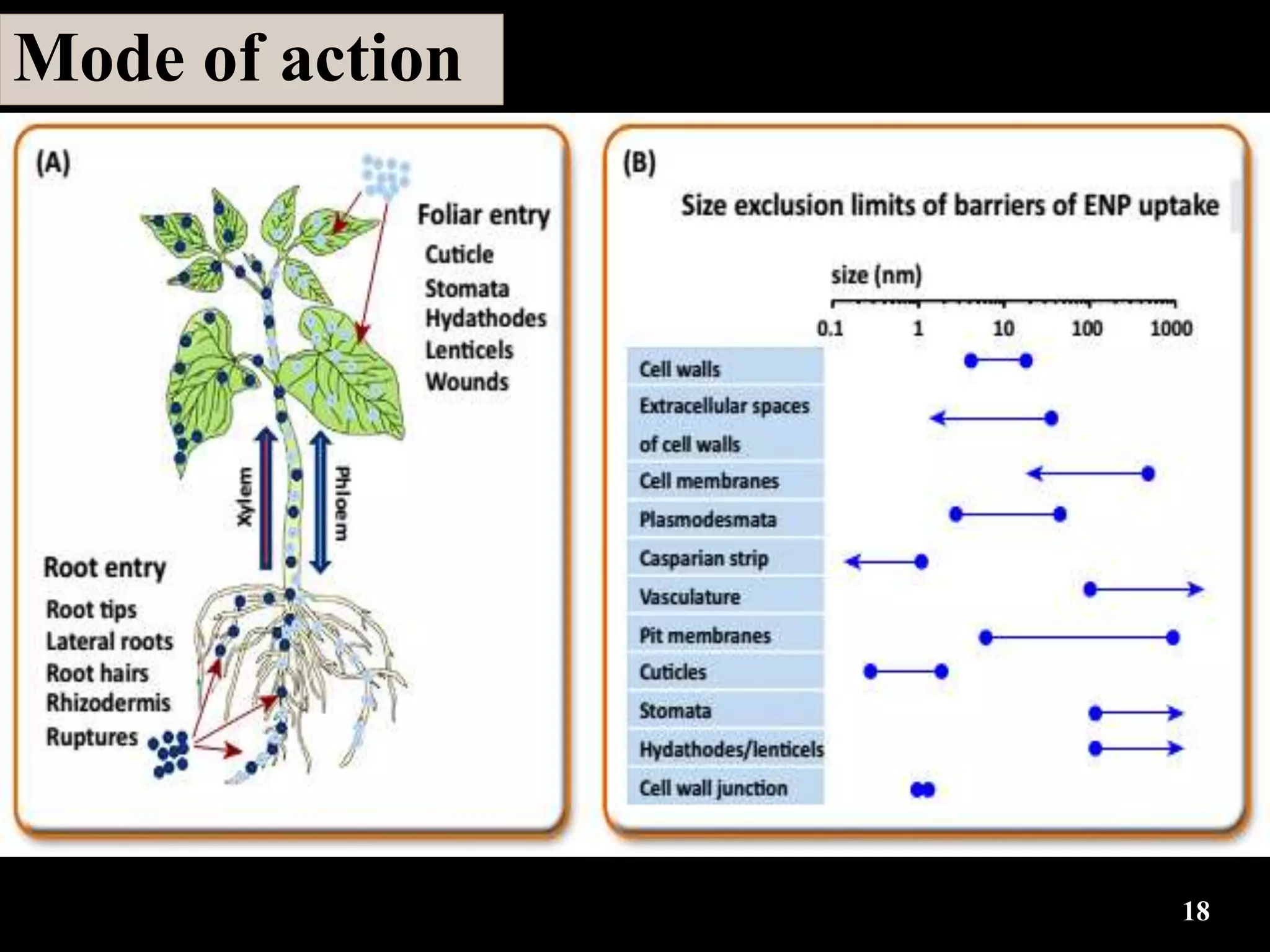 Mode of action

(A)

Foliar entry
Cuticle
Stomata
Hydathodes
Lenticels
Wounds

Xylem
Phloem

Root entry
Root tips
Lateral roots
Root hairs
Rhizodermis
Ruptures

(B)

Size exclusion limits of barriers of ENP uptake

size (nm)

0.1 1 10 100 1000

Cell walls
Extracellular spaces of cell walls
Cell membranes
Plasmodesmata
Casparian strip
Vasculature
Pit membranes
Cuticles
Stomata
Hydathodes/lenticels
Cell wall junction

18